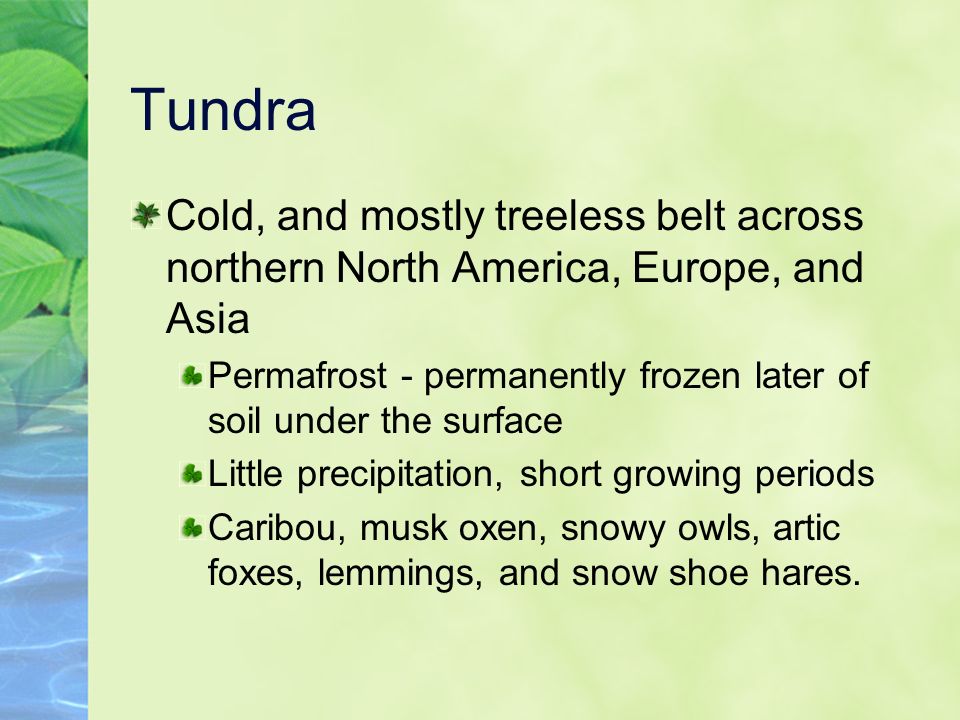 Tundra

Cold, and mostly treeless belt across northern North America, Europe, and Asia

Permafrost - permanently frozen later of soil under the surface

Little precipitation, short growing periods

Caribou, musk oxen, snowy owls, artic foxes, lemmings, and snow shoe hares.